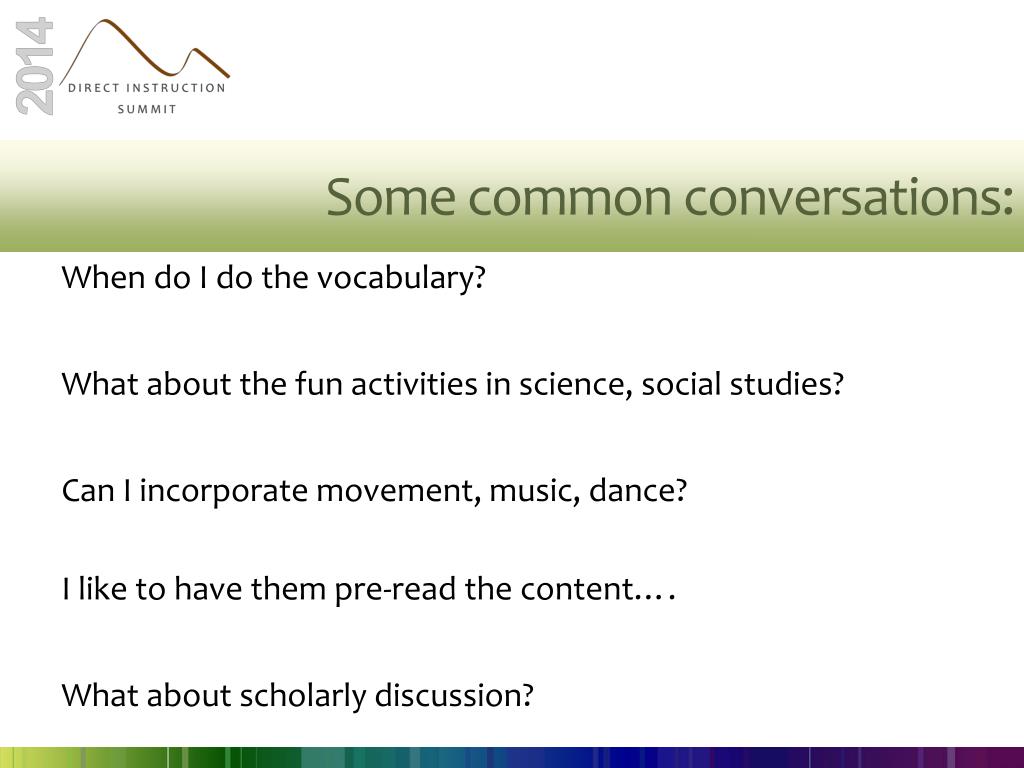 2014
DIRECT INSTRUCTION
SUMMIT

Some common conversations:

When do I do the vocabulary?

What about the fun activities in science, social studies?

Can I incorporate movement, music, dance?

I like to have them pre-read the content….

What about scholarly discussion?